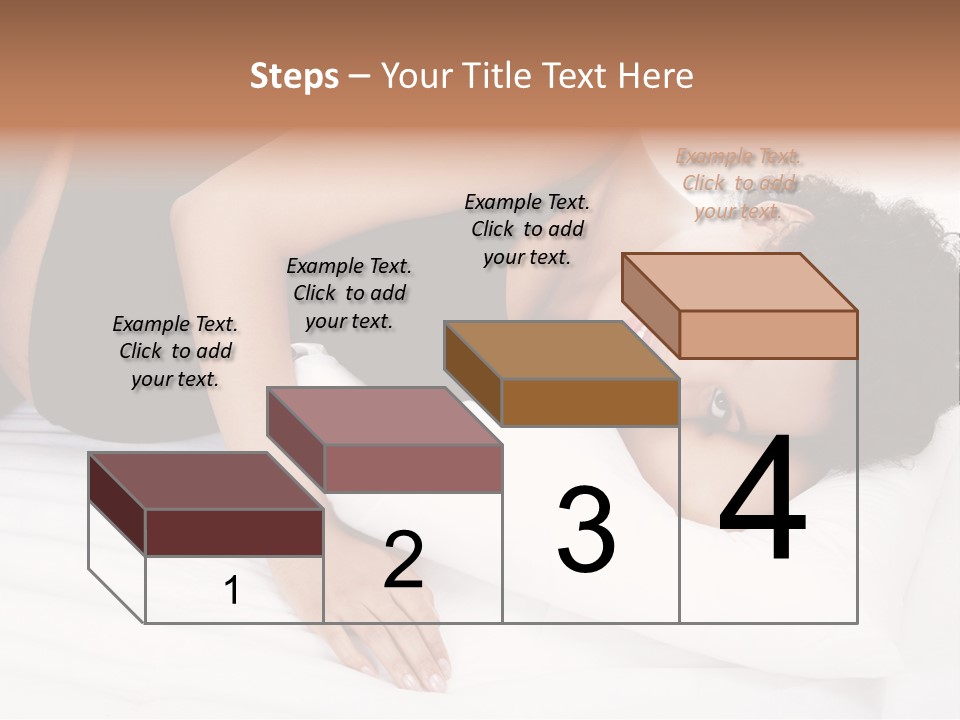 Steps – Your Title Text Here

Example Text. Click to add your text.

Example Text. Click to add your text.

Example Text. Click to add your text.

Example Text. Click to add your text.

1

2

3

4